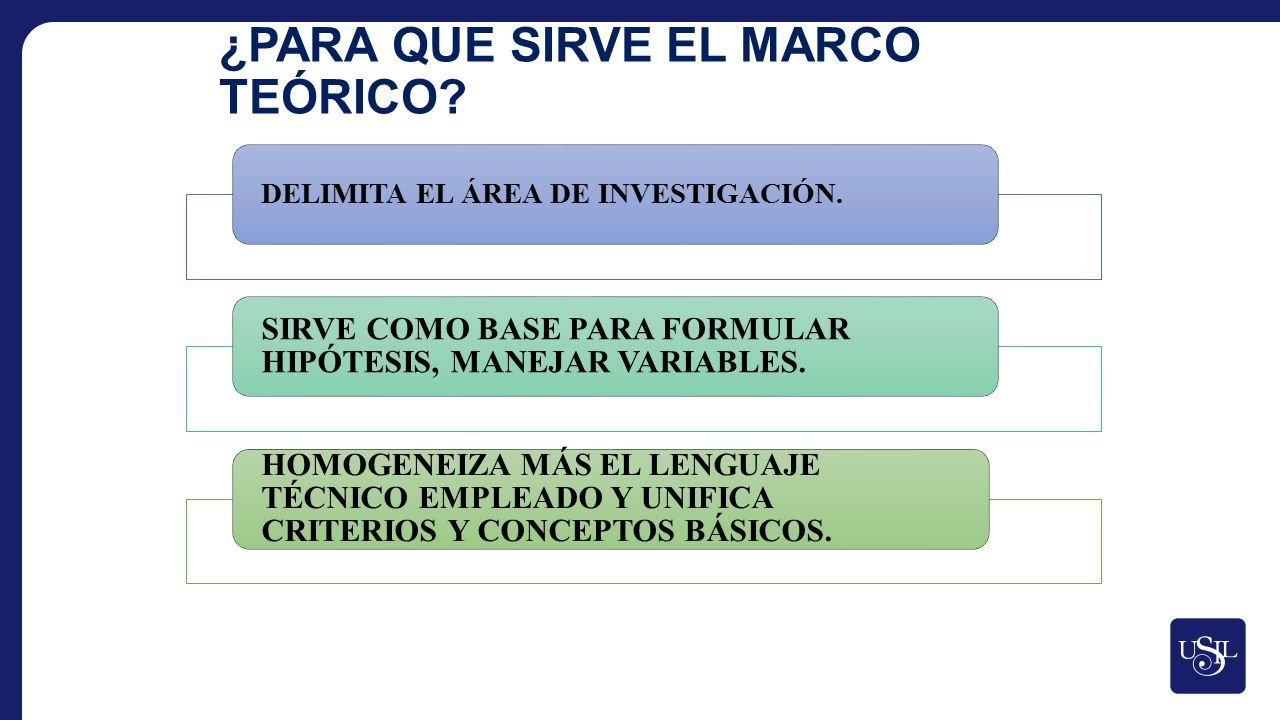 ¿PARA QUE SIRVE EL MARCO TEÓRICO?

DELIMITA EL ÁREA DE INVESTIGACIÓN.

SIRVE COMO BASE PARA FORMULAR HIPÓTESIS, MANEJAR VARIABLES.

HOMOGENEIZA MÁS EL LENGUAJE TÉCNICO EMPLEADO Y UNIFICA CRITERIOS Y CONCEPTOS BÁSICOS.

USIL